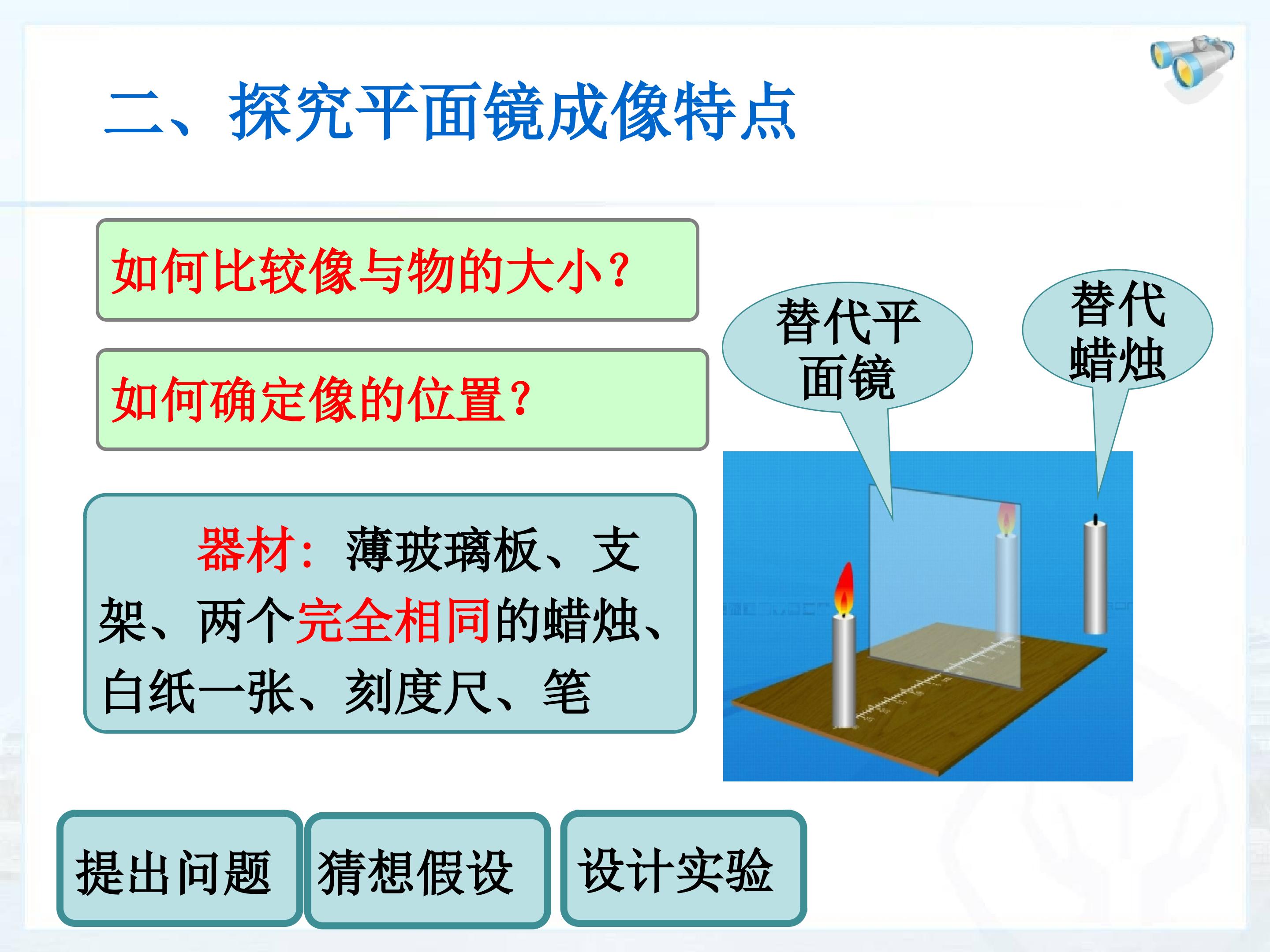 二、探究平面镜成像特点

如何比较像与物的大小？

如何确定像的位置？

器材：薄玻璃板、支架、两个完全相同的蜡烛、白纸一张、刻度尺、笔

替代平面镜

替代蜡烛

提出问题

猜想假设

设计实验